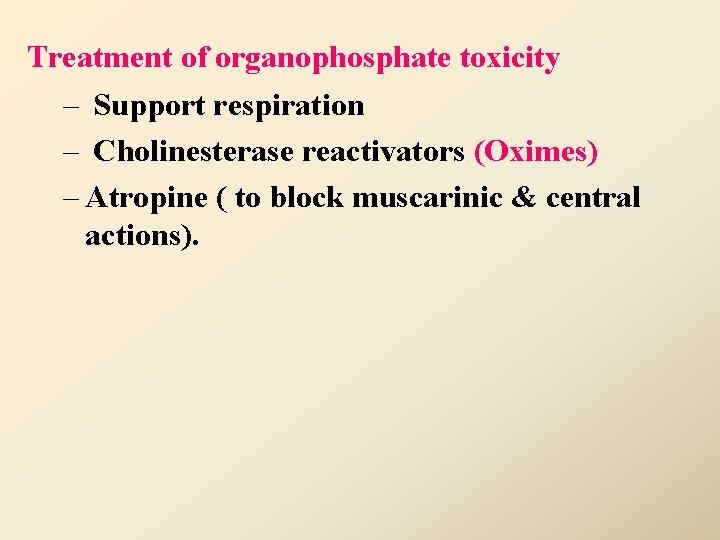 Treatment of organophosphate toxicity

– Support respiration

– Cholinesterase reactivators (Oximes)

– Atropine ( to block muscarinic & central actions).